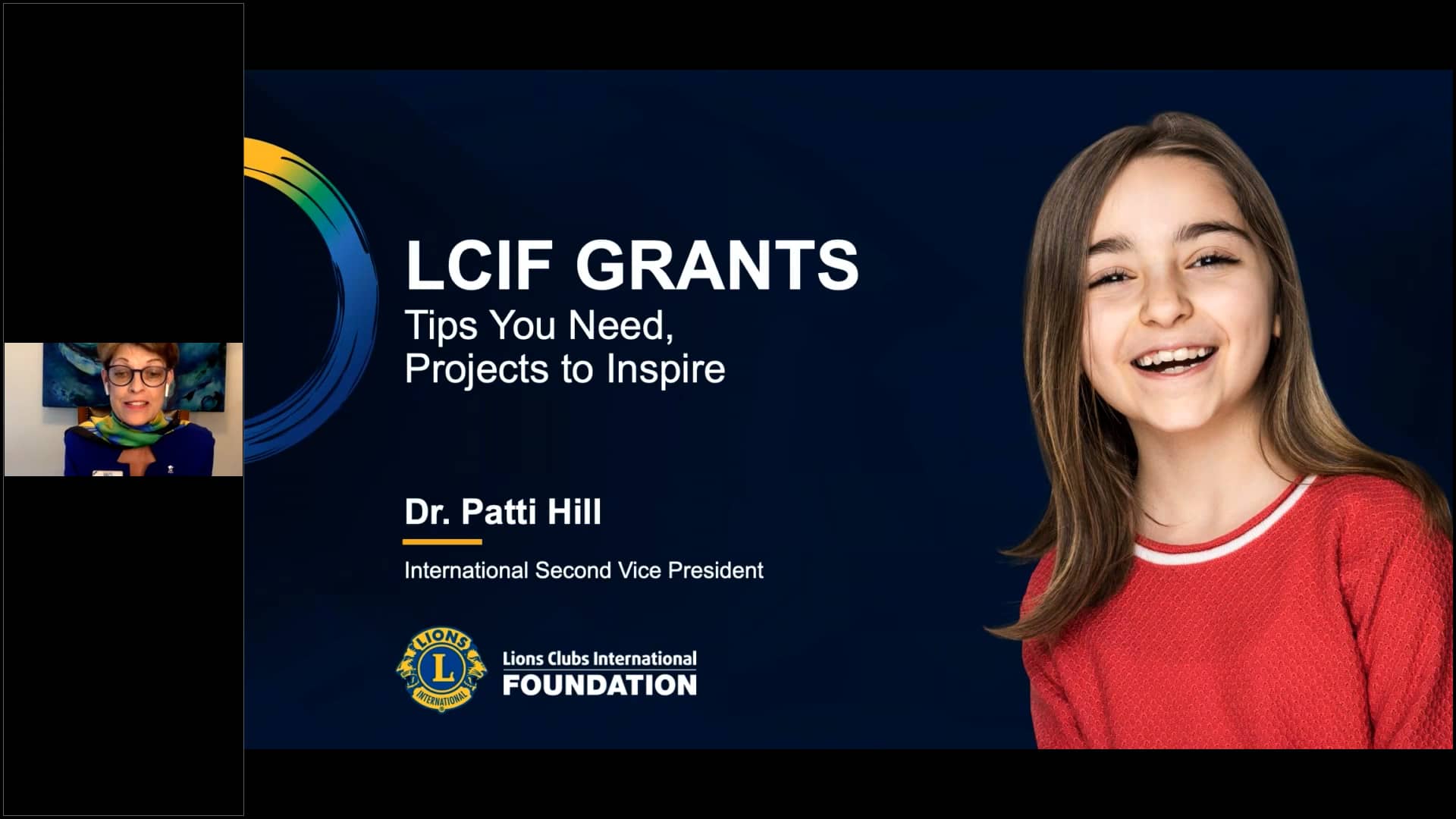 LCIF GRANTS
Tips You Need,
Projects to Inspire

Dr. Patti Hill

International Second Vice President

LIONS
L
INTERNATIONAL

Lions Clubs International
FOUNDATION